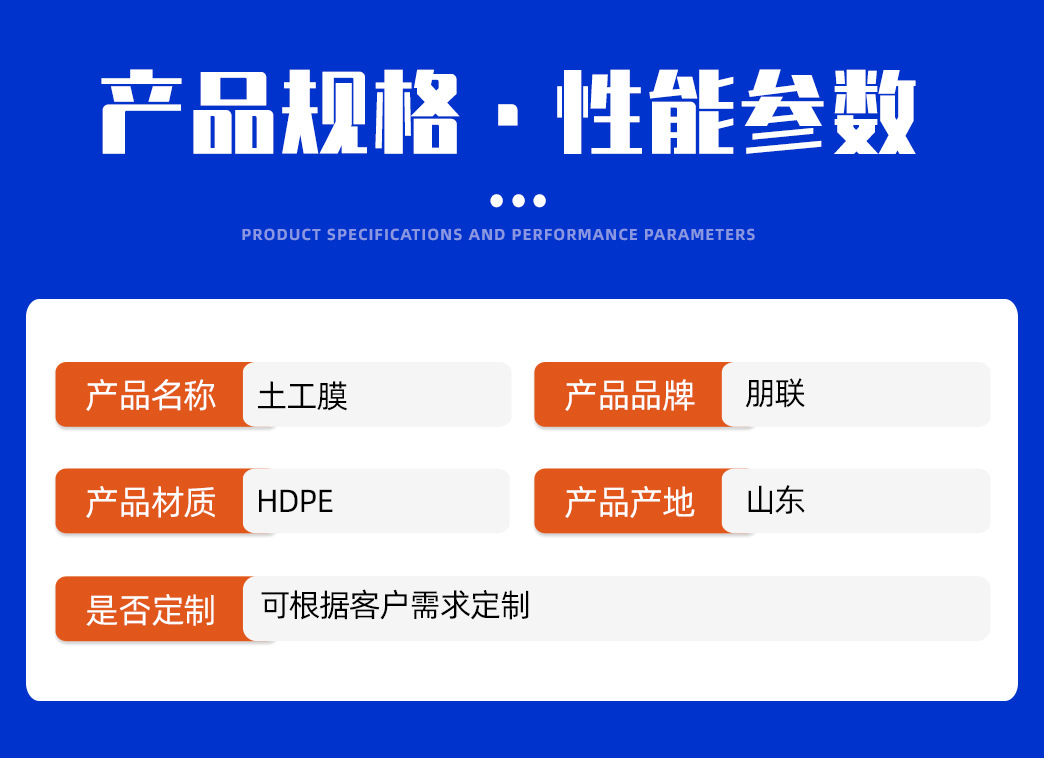 产品规格 · 性能参数

PRODUCT SPECIFICATIONS AND PERFORMANCE PARAMETERS

产品名称 土工膜

产品品牌 朋联

产品材质 HDPE

产品产地 山东

是否定制 可根据客户需求定制